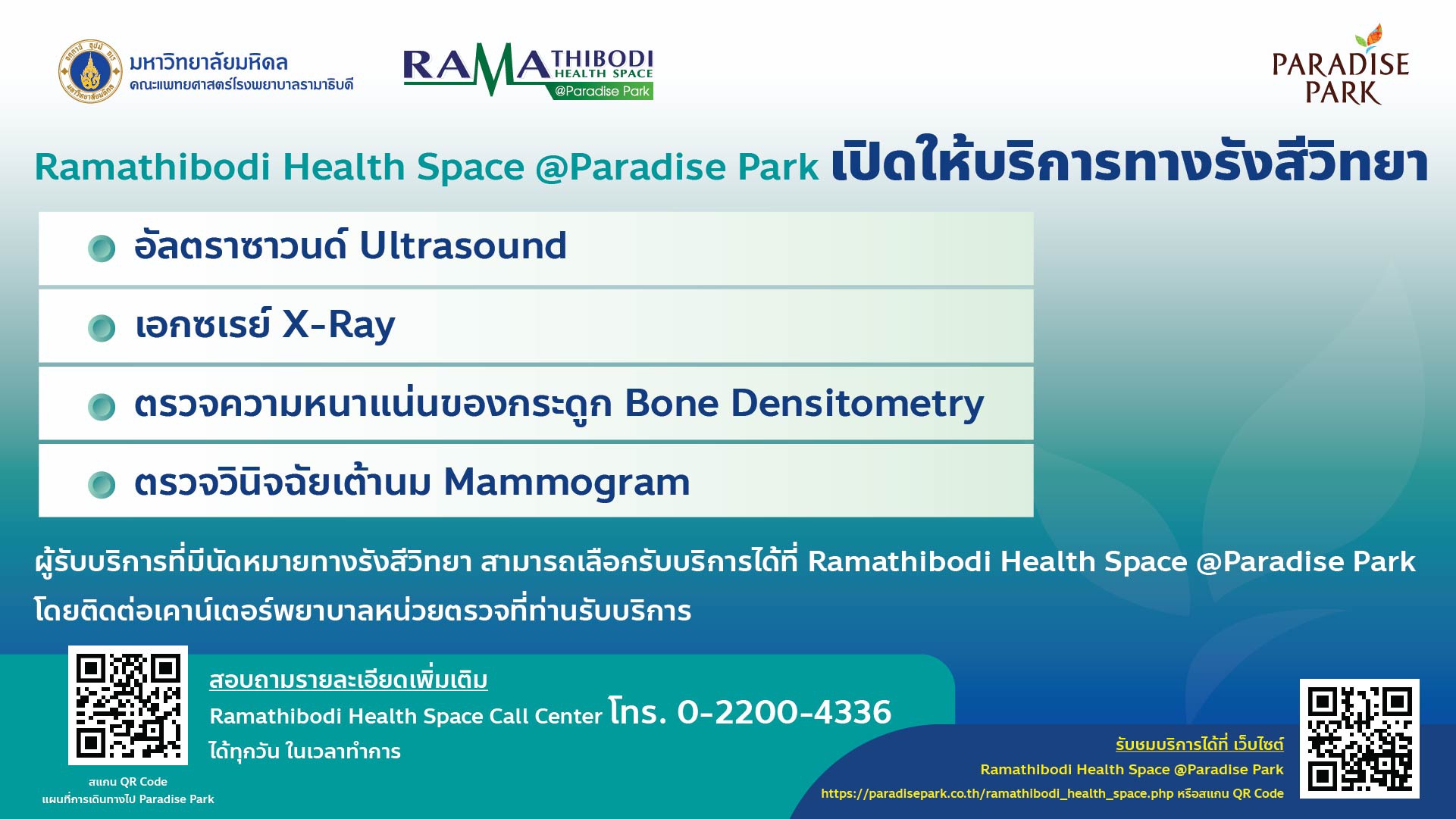 มหาวิทยาลัยมหิดล
คณะแพทยศาสตร์โรงพยาบาลรามาธิบดี

RAMATHIBODI HEALTH SPACE @Paradise Park

PARADISE PARK

Ramathibodi Health Space @Paradise Park เปิดให้บริการทางรังสีวิทยา

อัลตราซาวนด์ Ultrasound

เอกซเรย์ X-Ray

ตรวจความหนาแน่นของกระดูก Bone Densitometry

ตรวจวินิจฉัยเต้านม Mammogram

ผู้รับบริการที่มีนัดหมายทางรังสีวิทยา สามารถเลือกรับบริการได้ที่ Ramathibodi Health Space @Paradise Park โดยติดต่อเคาน์เตอร์พยาบาลหน่วยตรวจที่ท่านรับบริการ

สอบถามรายละเอียดเพิ่มเติม
Ramathibodi Health Space Call Center โทร. 0-2200-4336
ได้ทุกวัน ในเวลาทำการ

สแกน QR Code
แผนที่การเดินทางไป Paradise Park

รับชมบริการได้ที่ เว็บไซต์
Ramathibodi Health Space @Paradise Park
https://paradisepark.co.th/ramathibodi_health_space.php หรือสแกน QR Code